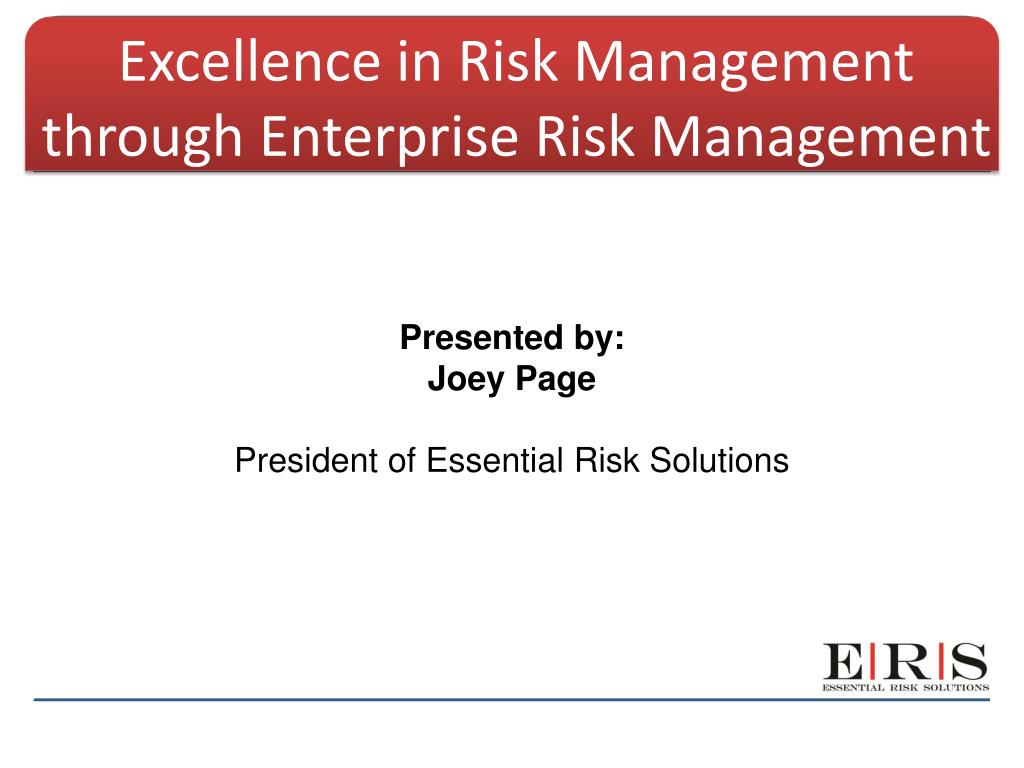 Excellence in Risk Management through Enterprise Risk Management

Presented by:
Joey Page

President of Essential Risk Solutions

E|R|S
ESSENTIAL RISK SOLUTIONS